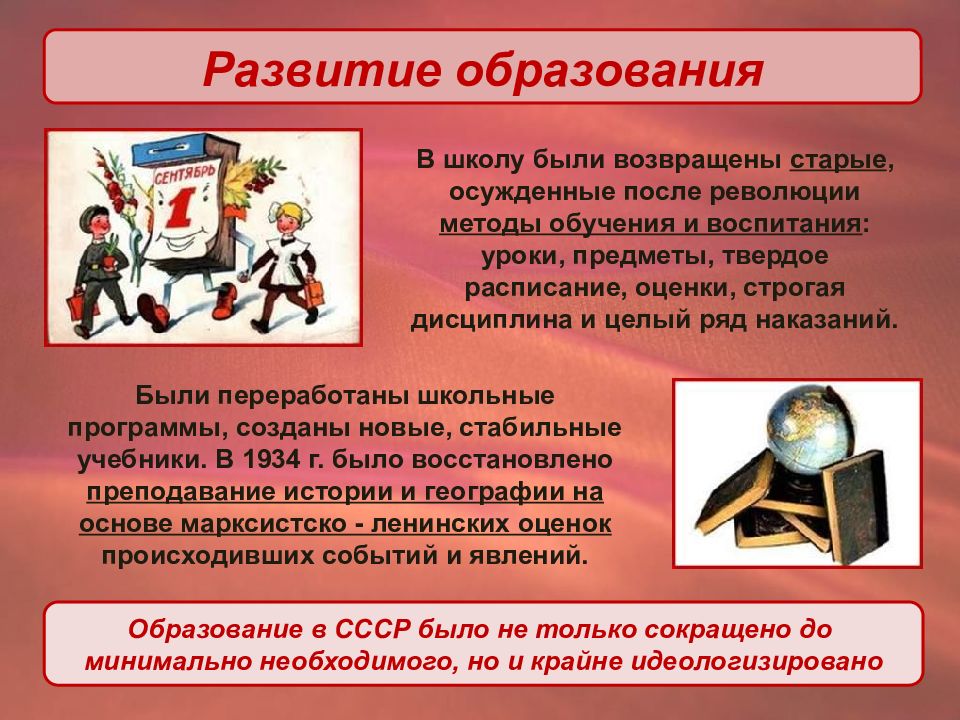 Развитие образования

СЕНТЯБРЬ
1

В школу были возвращены старые, осужденные после революции методы обучения и воспитания: уроки, предметы, твердое расписание, оценки, строгая дисциплина и целый ряд наказаний.

Были переработаны школьные программы, созданы новые, стабильные учебники. В 1934 г. было восстановлено преподавание истории и географии на основе марксистско - ленинских оценок происходивших событий и явлений.

Образование в СССР было не только сокращено до минимально необходимого, но и крайне идеологизировано